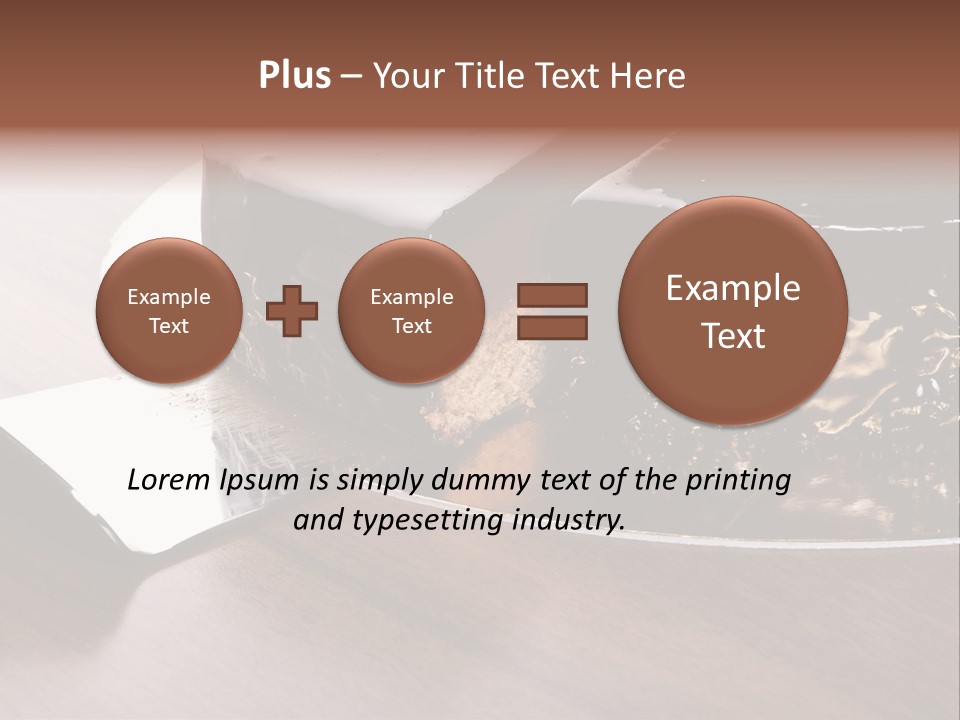 Plus – Your Title Text Here

Example Text

Example Text

Example Text

Lorem Ipsum is simply dummy text of the printing and typesetting industry.